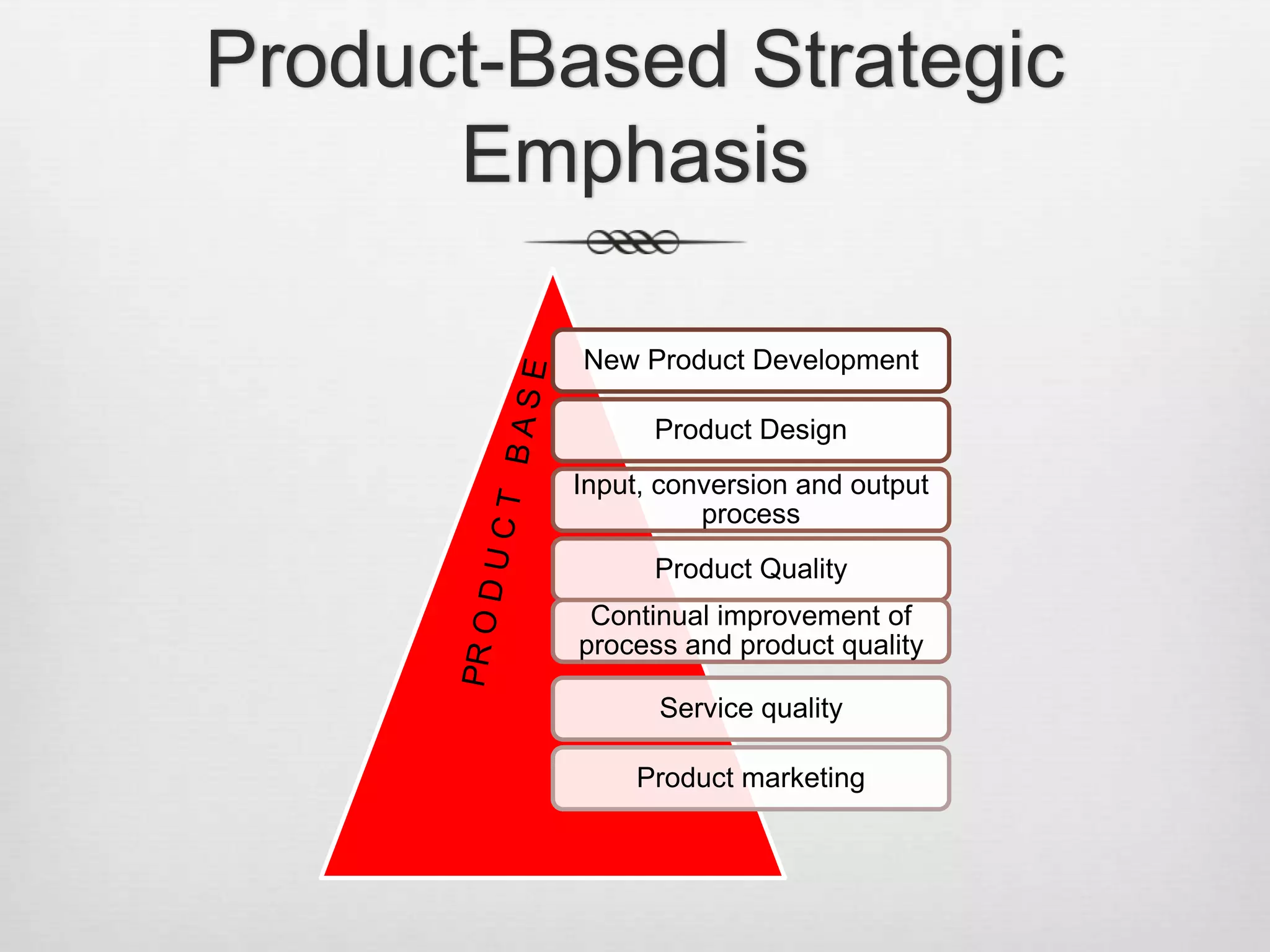 Product-Based Strategic Emphasis

PRODUCT BASE

New Product Development

Product Design

Input, conversion and output process

Product Quality

Continual improvement of process and product quality

Service quality

Product marketing